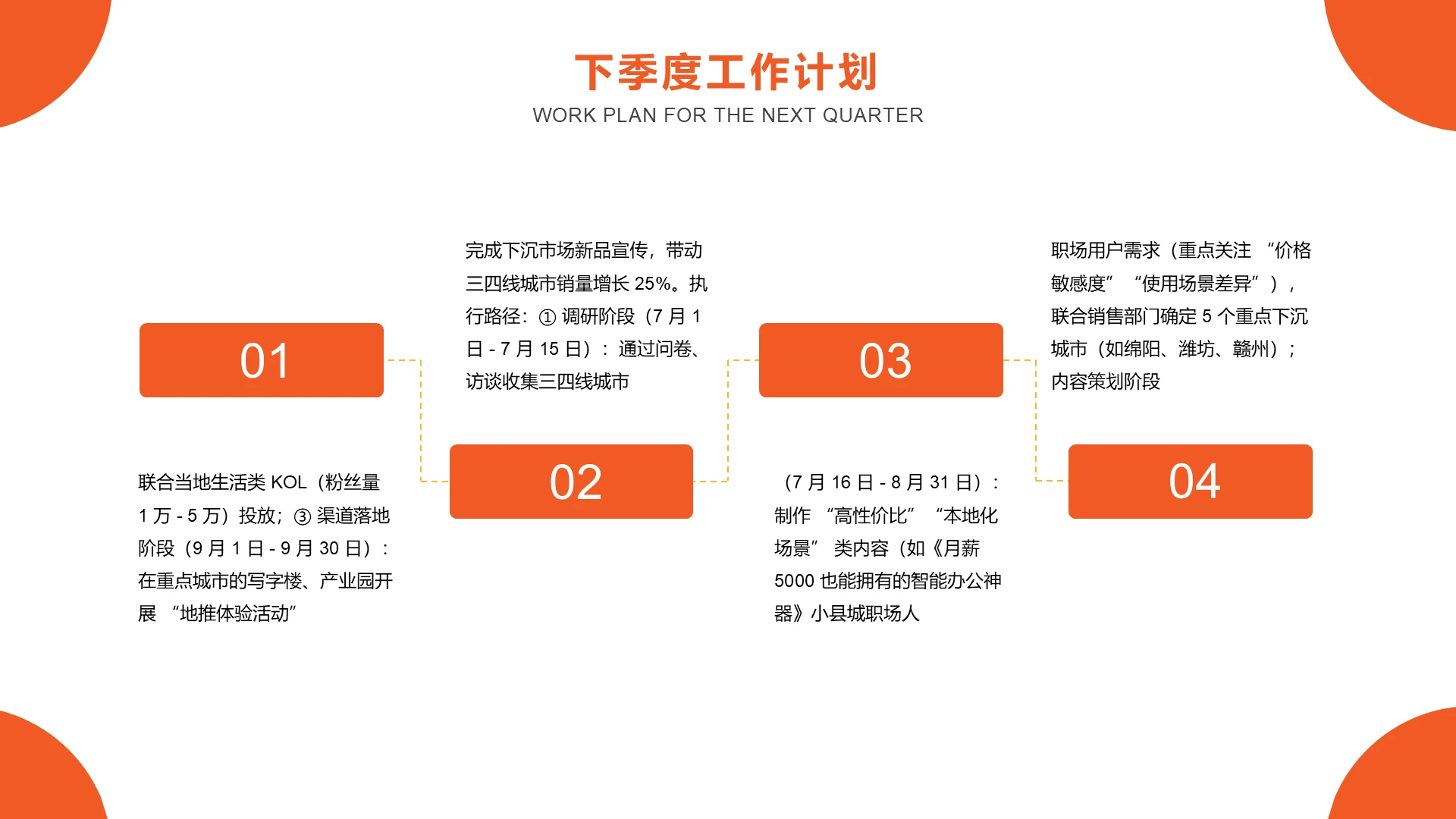 下季度工作计划
WORK PLAN FOR THE NEXT QUARTER

01

联合当地生活类 KOL（粉丝量 1 万 - 5 万）投放；③ 渠道落地阶段（9 月 1 日 - 9 月 30 日）：在重点城市的写字楼、产业园开展 “地推体验活动”

完成下沉市场新品宣传，带动三四线城市销量增长 25%。执行路径：① 调研阶段（7 月 1 日 - 7 月 15 日）：通过问卷、访谈收集三四线城市

02

03

（7 月 16 日 - 8 月 31 日）：制作 “高性价比” “本地化场景” 类内容（如《月薪 5000 也能拥有的智能办公神器》小县城职场人

职场用户需求（重点关注 “价格敏感度” “使用场景差异”），联合销售部门确定 5 个重点下沉城市（如绵阳、潍坊、赣州）；内容策划阶段

04